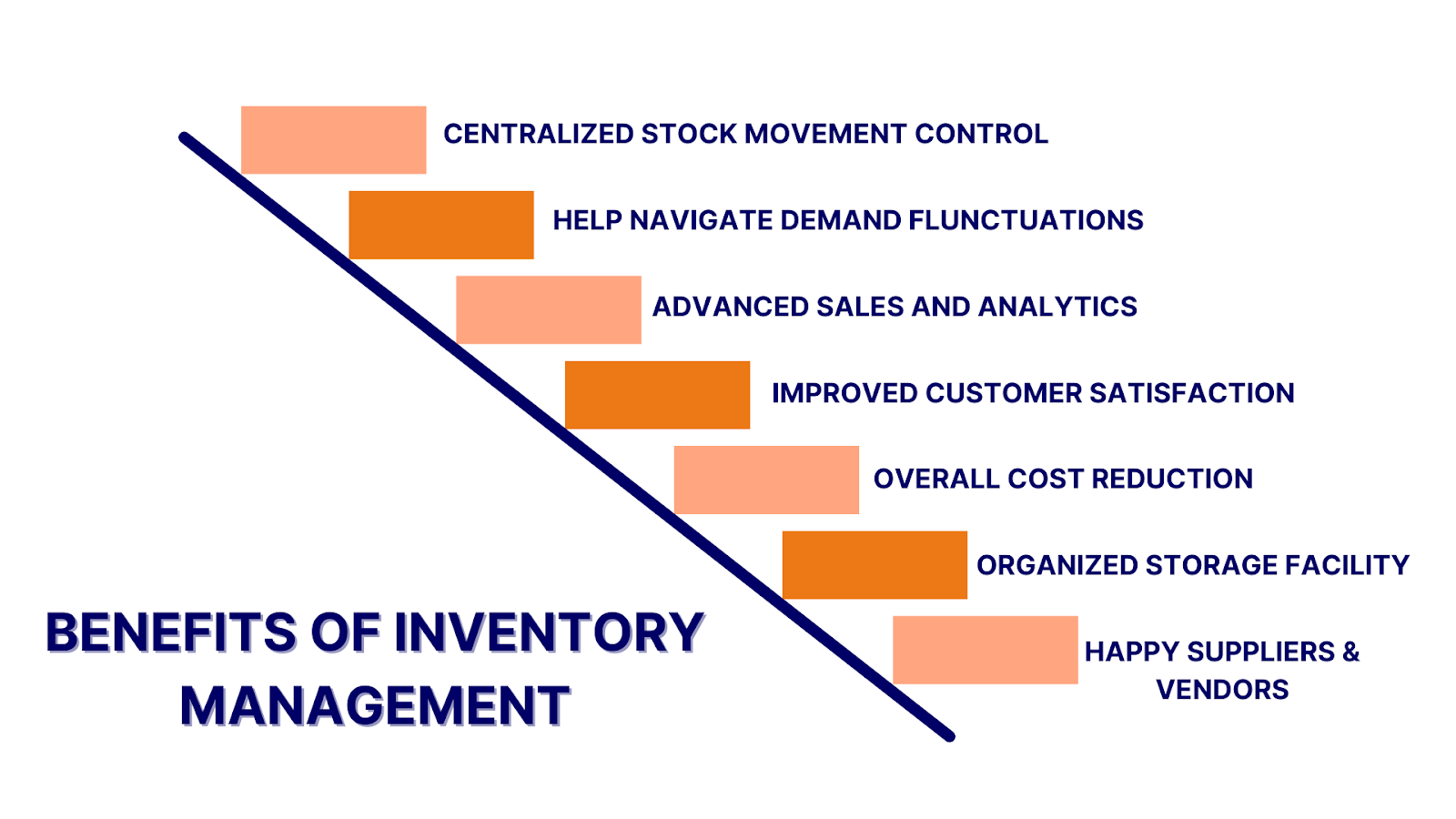 CENTRALIZED STOCK MOVEMENT CONTROL

HELP NAVIGATE DEMAND FLUNCTUATIONS

ADVANCED SALES AND ANALYTICS

IMPROVED CUSTOMER SATISFACTION

OVERALL COST REDUCTION

ORGANIZED STORAGE FACILITY

HAPPY SUPPLIERS & VENDORS

BENEFITS OF INVENTORY MANAGEMENT